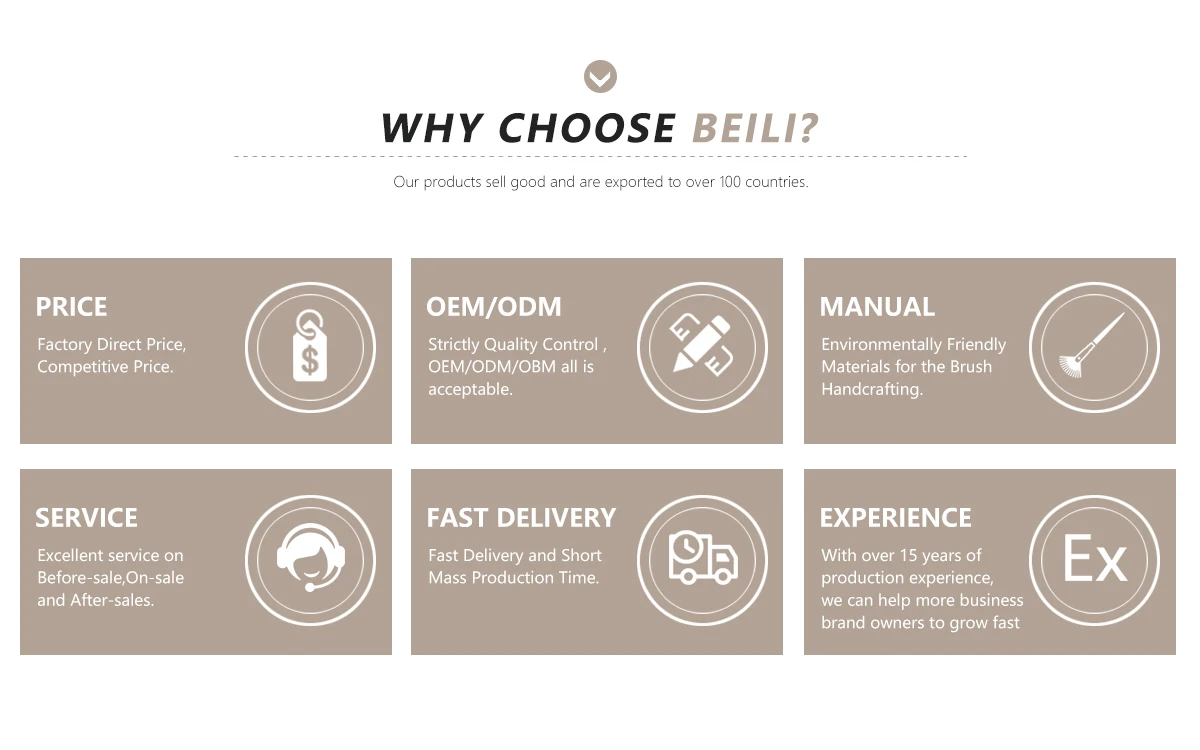 WHY CHOOSE BEILI?

Our products sell good and are exported to over 100 countries.

PRICE
Factory Direct Price, Competitive Price.

$

OEM/ODM
Strictly Quality Control , OEM/ODM/OBM all is acceptable.

MANUAL
Environmentally Friendly Materials for the Brush Handcrafting.

SERVICE
Excellent service on Before-sale,On-sale and After-sales.

FAST DELIVERY
Fast Delivery and Short Mass Production Time.

EXPERIENCE
With over 15 years of production experience, we can help more business brand owners to grow fast

Ex